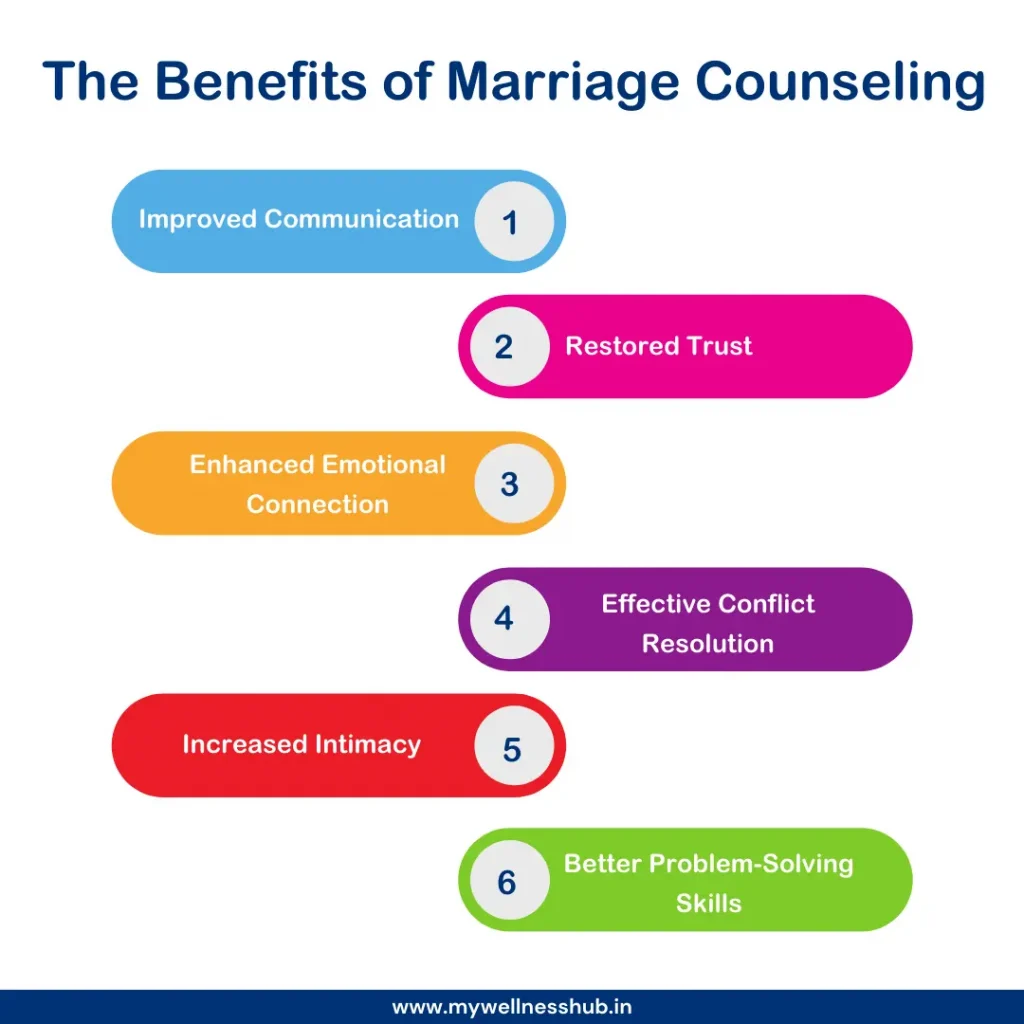 The Benefits of Marriage Counseling

Improved Communication 1

2 Restored Trust

Enhanced Emotional Connection 3

4 Effective Conflict Resolution

Increased Intimacy 5

6 Better Problem-Solving Skills

www.mywellnesshub.in